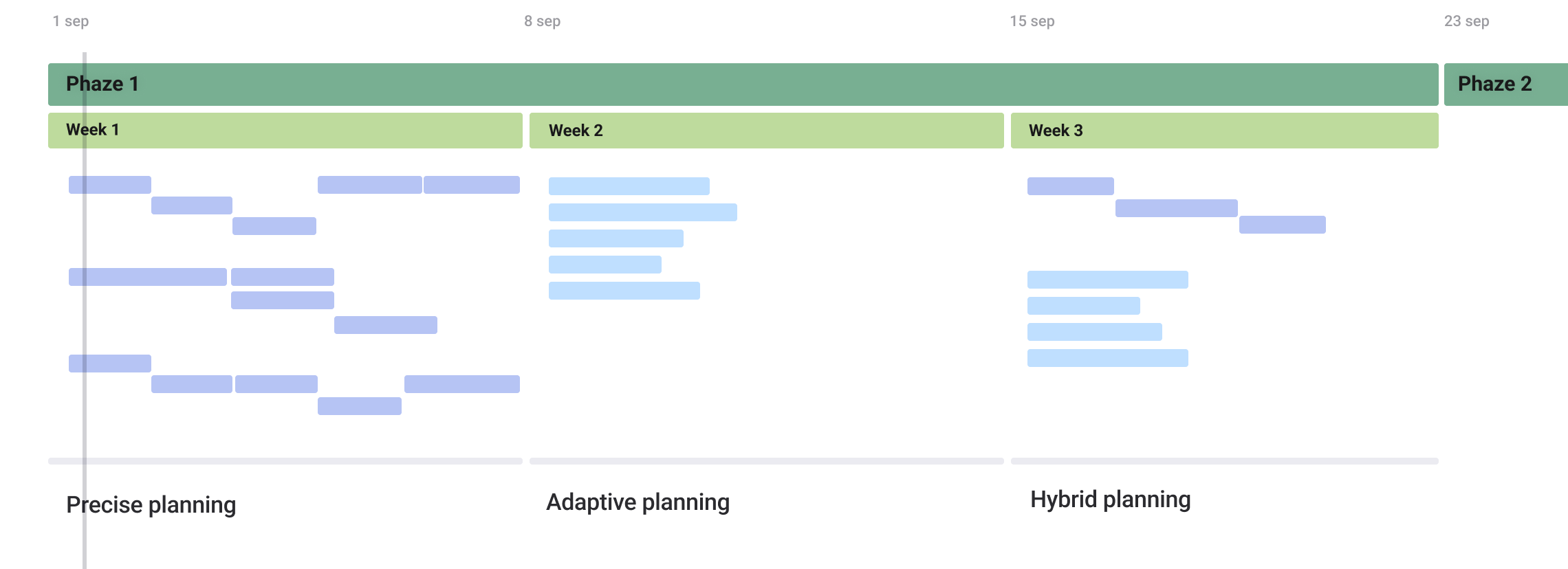 1 sep 8 sep 15 sep 23 sep

Phaze 1
Phaze 2

Week 1
Week 2
Week 3

Precise planning
Adaptive planning
Hybrid planning